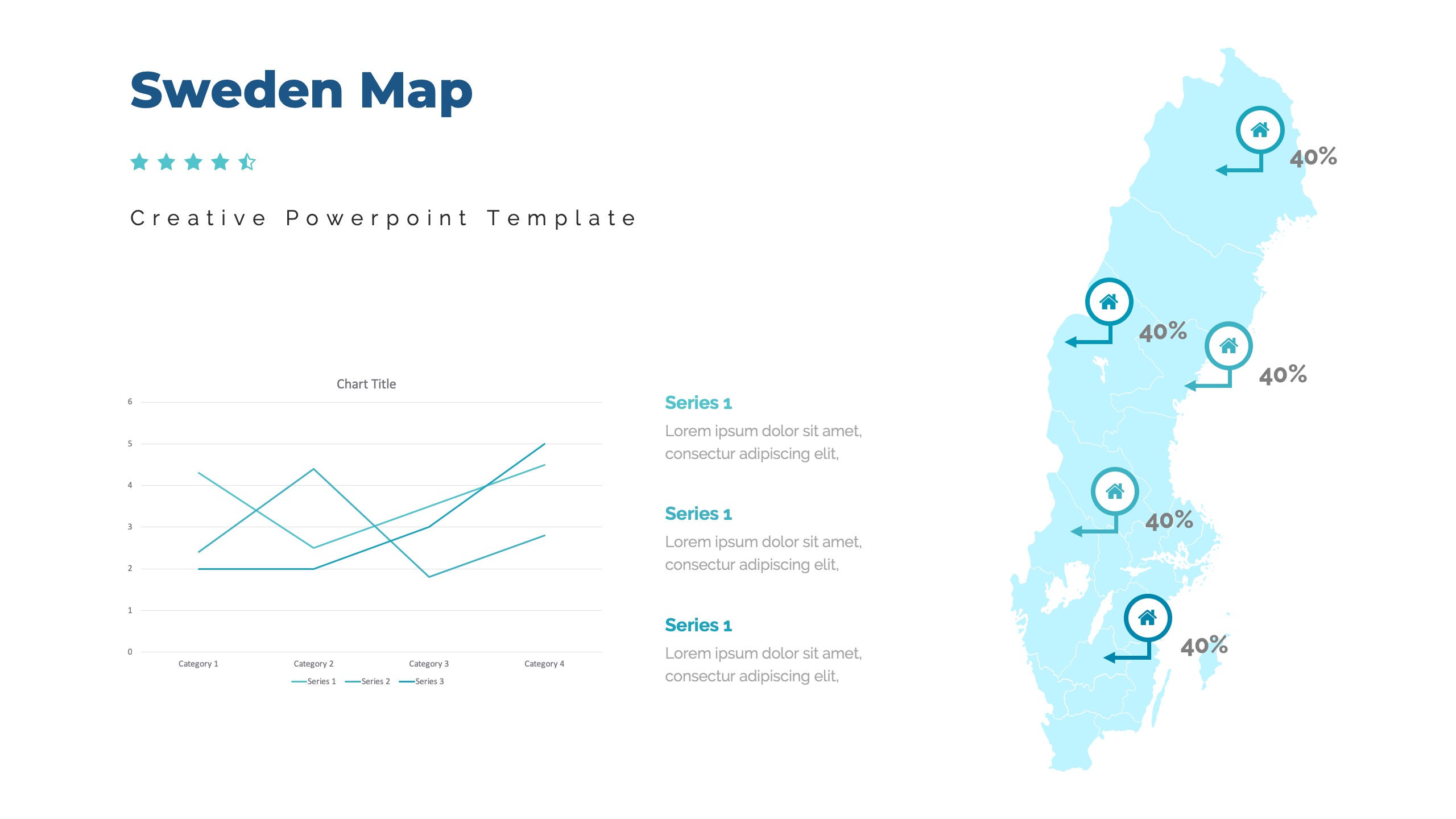 Sweden Map

Creative Powerpoint Template

Chart Title

6
5
4
3
2
1
0

Category 1 Category 2 Category 3 Category 4

Series 1 Series 2 Series 3

Series 1
Lorem ipsum dolor sit amet, consectur adipiscing elit,

Series 1
Lorem ipsum dolor sit amet, consectur adipiscing elit,

Series 1
Lorem ipsum dolor sit amet, consectur adipiscing elit,

40%

40%

40%

40%

40%